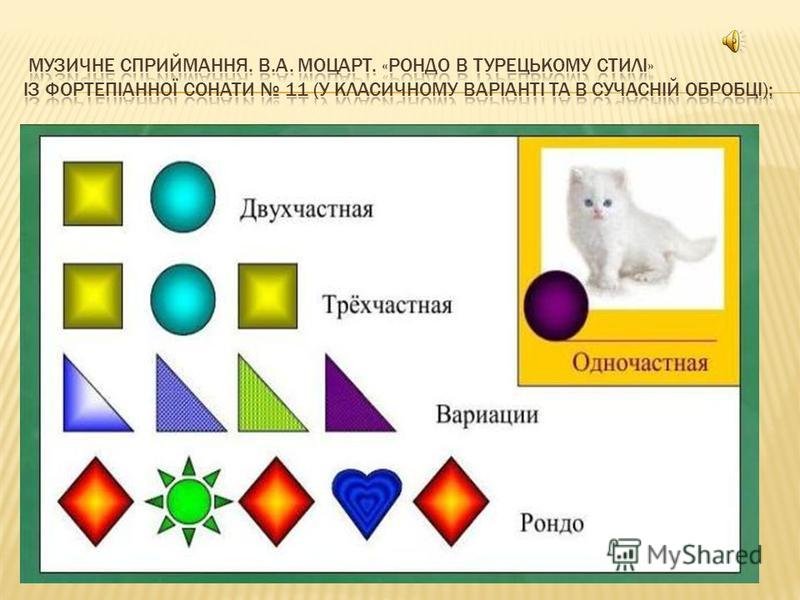 МУЗИЧНЕ СПРИЙМАННЯ. В.А. МОЦАРТ. «РОНДО В ТУРЕЦЬКОМУ СТИЛІ» ІЗ ФОРТЕПІАННОЇ СОНАТИ № 11 (У КЛАСИЧНОМУ ВАРІАНТІ ТА В СУЧАСНІЙ ОБРОБЦІ);

Двухчастная

Трёхчастная

Одночастная

Вариации

Рондо

MyShared